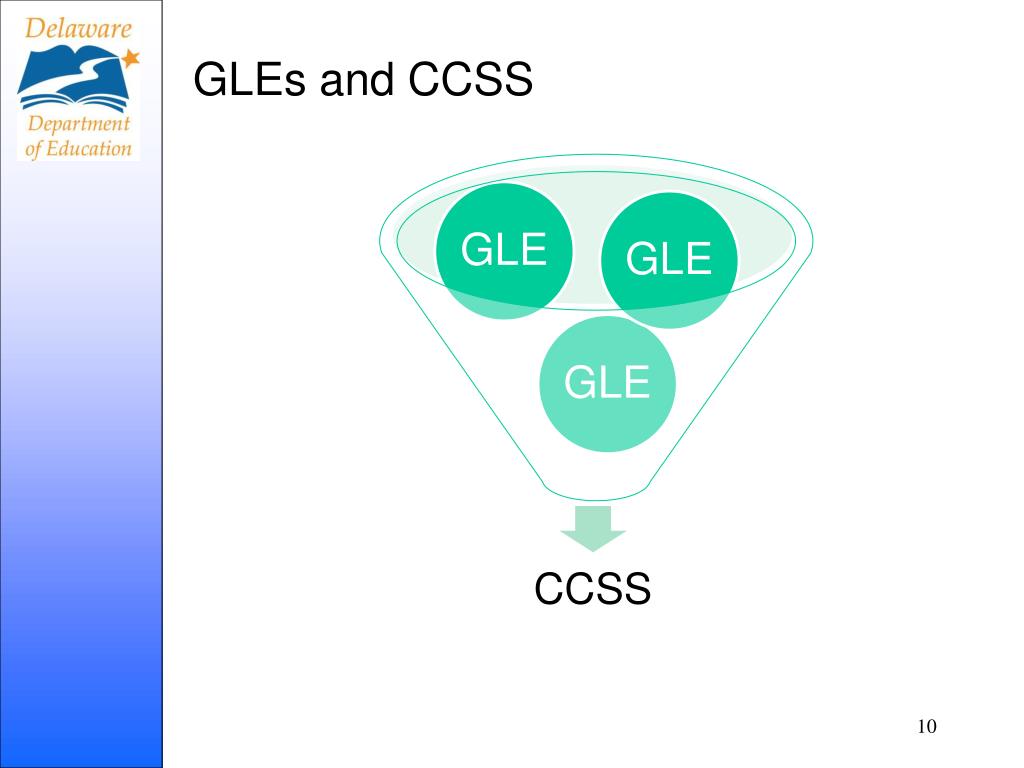 Delaware Department of Education

GLEs and CCSS

GLE

GLE

GLE

CCSS

10